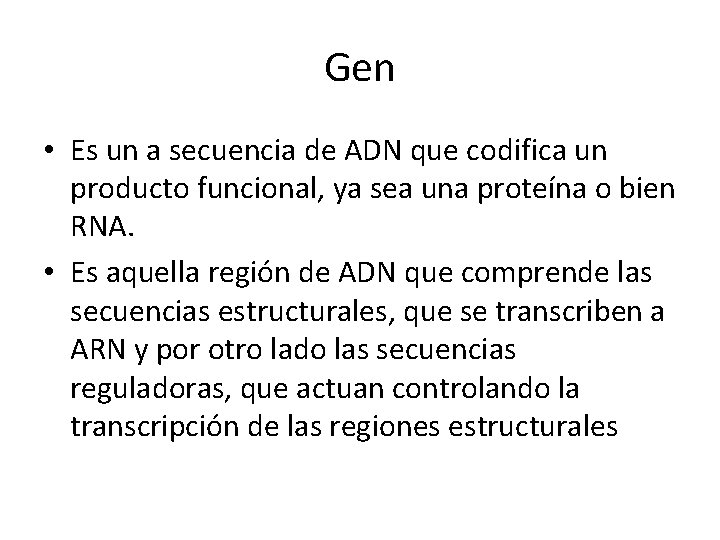 Gen

• Es un a secuencia de ADN que codifica un producto funcional, ya sea una proteína o bien RNA.

• Es aquella región de ADN que comprende las secuencias estructurales, que se transcriben a ARN y por otro lado las secuencias reguladoras, que actuan controlando la transcripción de las regiones estructurales